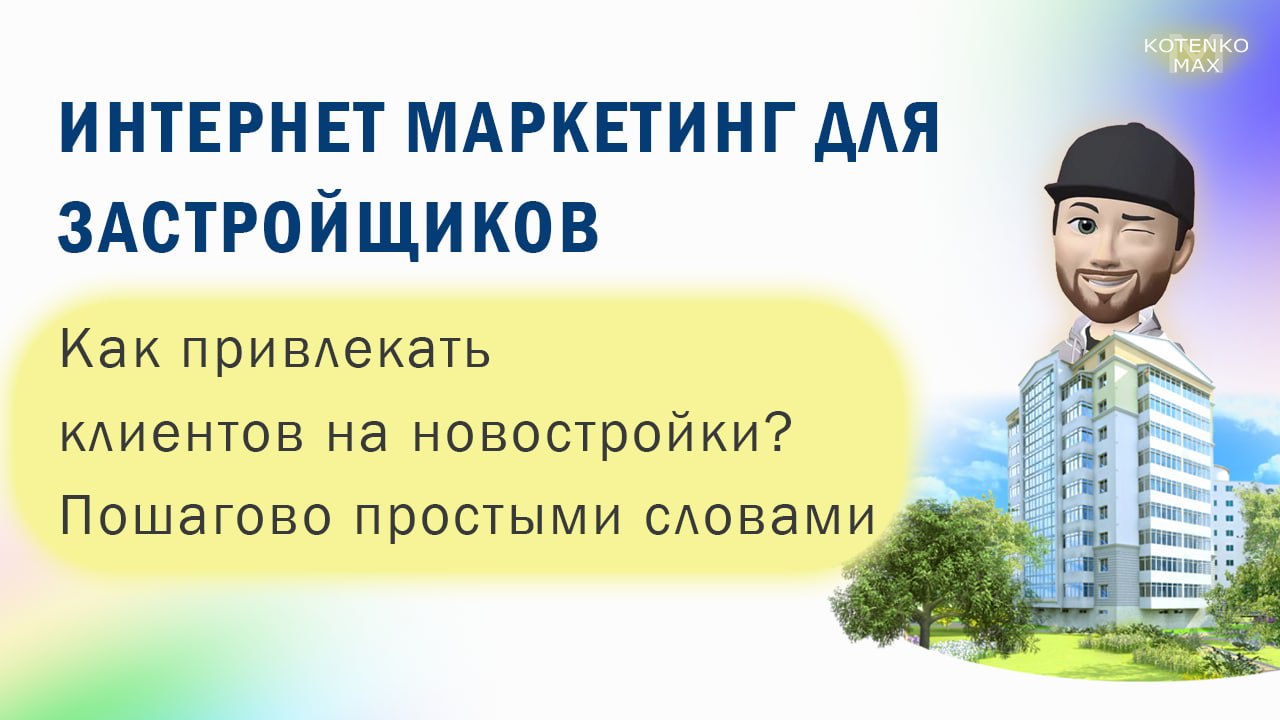 KOTENKO MAX

ИНТЕРНЕТ МАРКЕТИНГ ДЛЯ ЗАСТРОЙЩИКОВ

Как привлекать клиентов на новостройки? Пошагово простыми словами